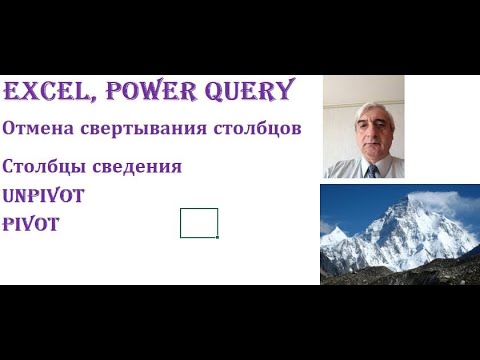 EXCEL, POWER QUERY

Отмена свертывания столбцов

Столбцы сведения

UNPIVOT

PIVOT